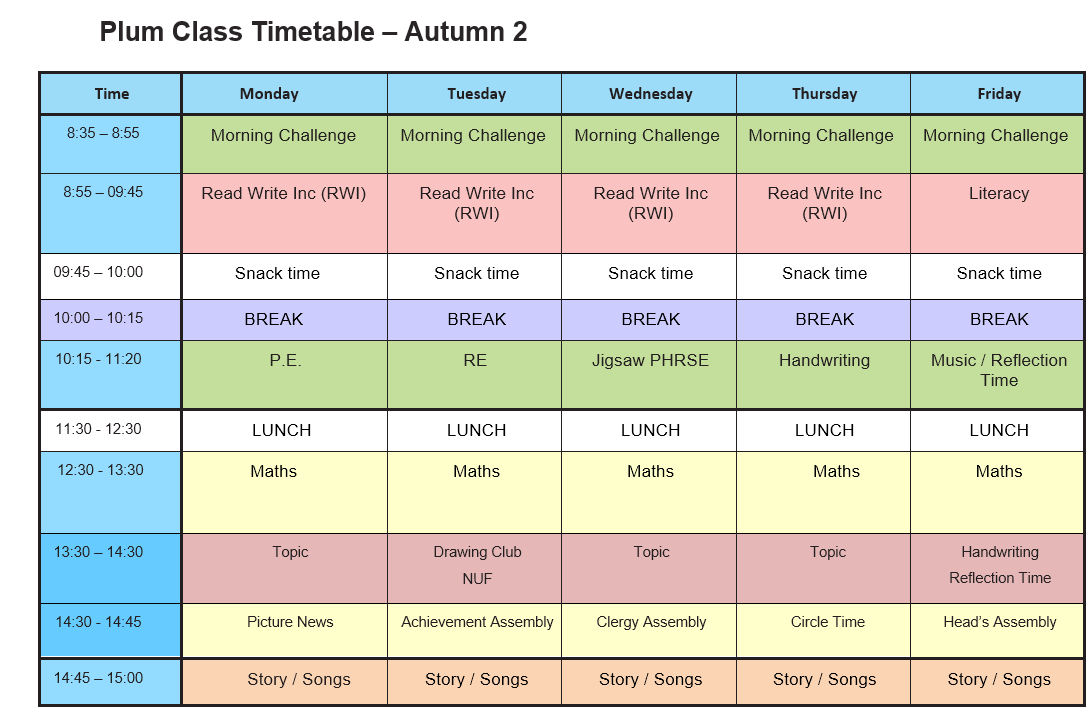 Plum Class Timetable – Autumn 2

| Time | Monday | Tuesday | Wednesday | Thursday | Friday |
|---|---|---|---|---|---|
| 8:35 – 8:55 | Morning Challenge | Morning Challenge | Morning Challenge | Morning Challenge | Morning Challenge |
| 8:55 – 09:45 | Read Write Inc (RWI) | Read Write Inc (RWI) | Read Write Inc (RWI) | Read Write Inc (RWI) | Literacy |
| 09:45 – 10:00 | Snack time | Snack time | Snack time | Snack time | Snack time |
| 10:00 – 10:15 | BREAK | BREAK | BREAK | BREAK | BREAK |
| 10:15 - 11:20 | P.E. | RE | Jigsaw PHRSE | Handwriting | Music / Reflection Time |
| 11:30 - 12:30 | LUNCH | LUNCH | LUNCH | LUNCH | LUNCH |
| 12:30 - 13:30 | Maths | Maths | Maths | Maths | Maths |
| 13:30 – 14:30 | Topic | Drawing Club NUF | Topic | Topic | Handwriting Reflection Time |
| 14:30 - 14:45 | Picture News | Achievement Assembly | Clergy Assembly | Circle Time | Head's Assembly |
| 14:45 – 15:00 | Story / Songs | Story / Songs | Story / Songs | Story / Songs | Story / Songs |